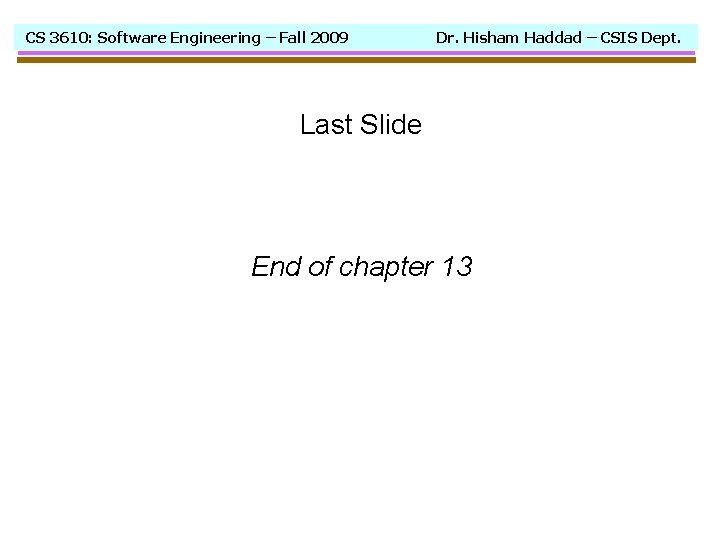 CS 3610: Software Engineering – Fall 2009 Dr. Hisham Haddad – CSIS Dept.

Last Slide

End of chapter 13